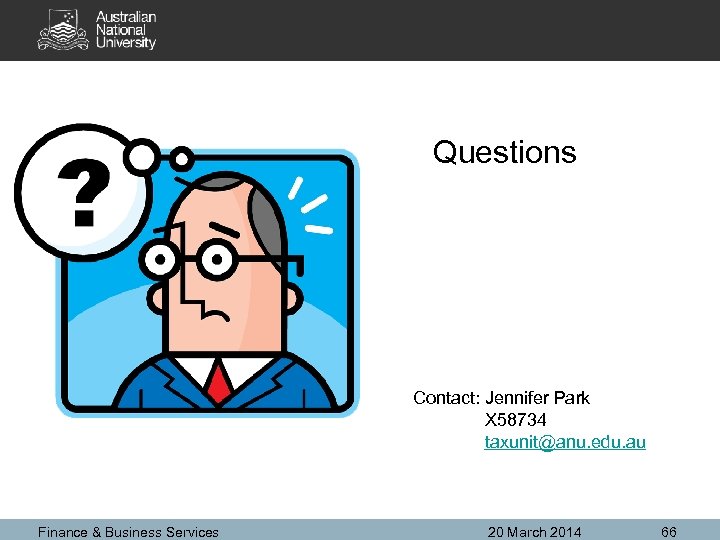 Australian National University

?

Questions

Contact: Jennifer Park
X58734
taxunit@anu.edu.au

Finance & Business Services 20 March 2014 66